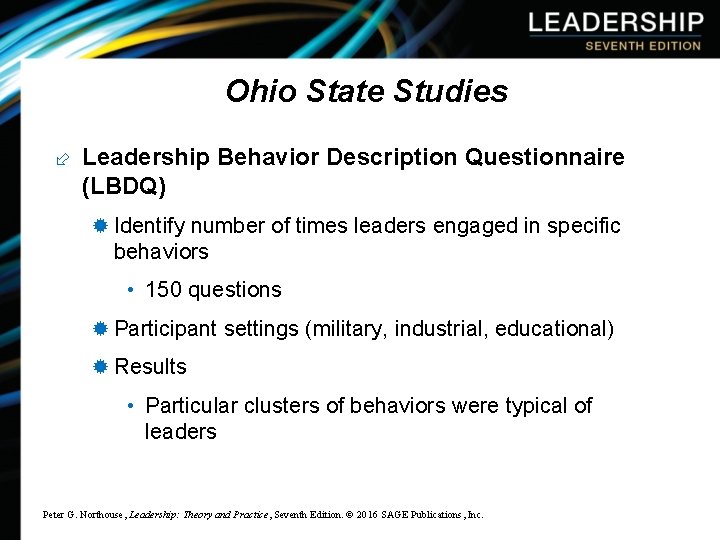 LEADERSHIP
SEVENTH EDITION

Ohio State Studies

Leadership Behavior Description Questionnaire (LBDQ)

Identify number of times leaders engaged in specific behaviors

• 150 questions

Participant settings (military, industrial, educational)

Results

• Particular clusters of behaviors were typical of leaders

Peter G. Northouse, Leadership: Theory and Practice, Seventh Edition. © 2016 SAGE Publications, Inc.